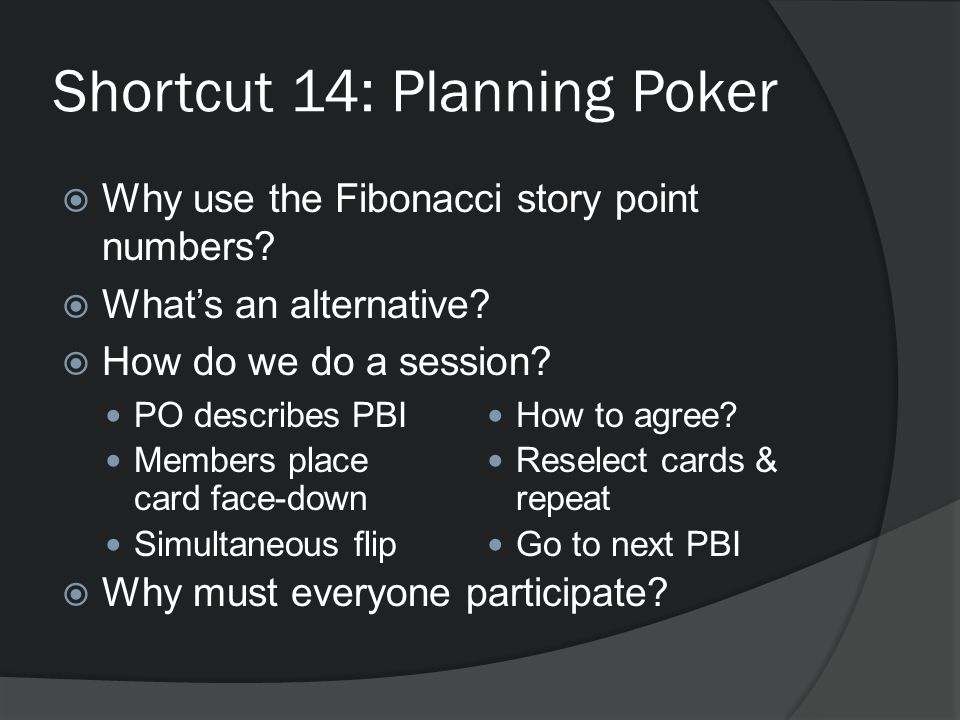 Shortcut 14: Planning Poker

Why use the Fibonacci story point numbers?

What's an alternative?

How do we do a session?

PO describes PBI

Members place card face-down

Simultaneous flip

How to agree?

Reselect cards & repeat

Go to next PBI

Why must everyone participate?